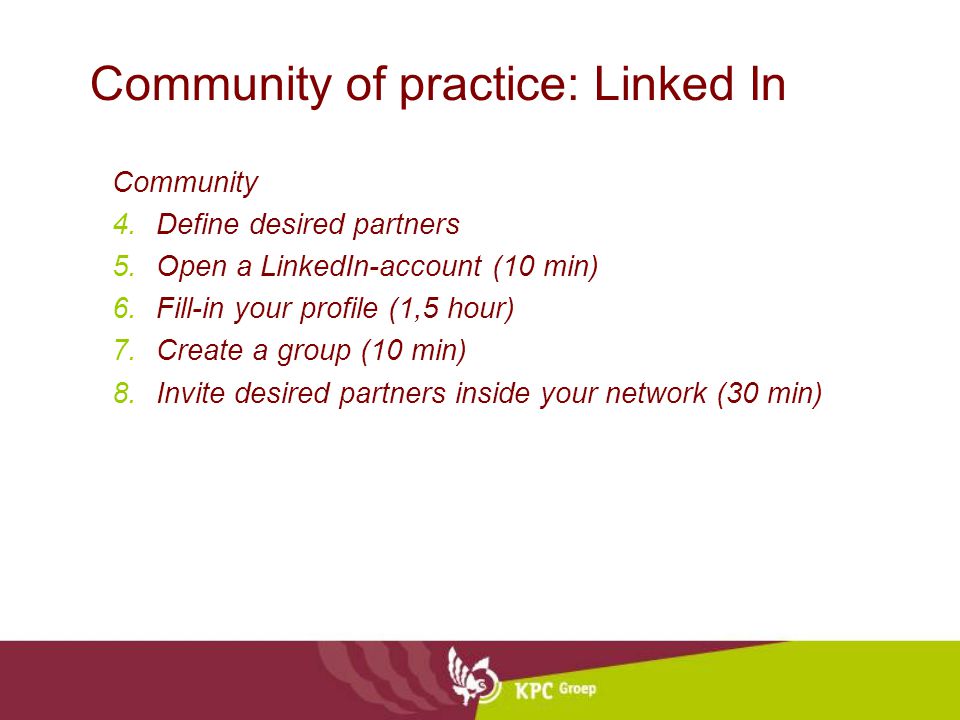 Community of practice: Linked In

Community
4. Define desired partners
5. Open a LinkedIn-account (10 min)
6. Fill-in your profile (1,5 hour)
7. Create a group (10 min)
8. Invite desired partners inside your network (30 min)

KPC Groep